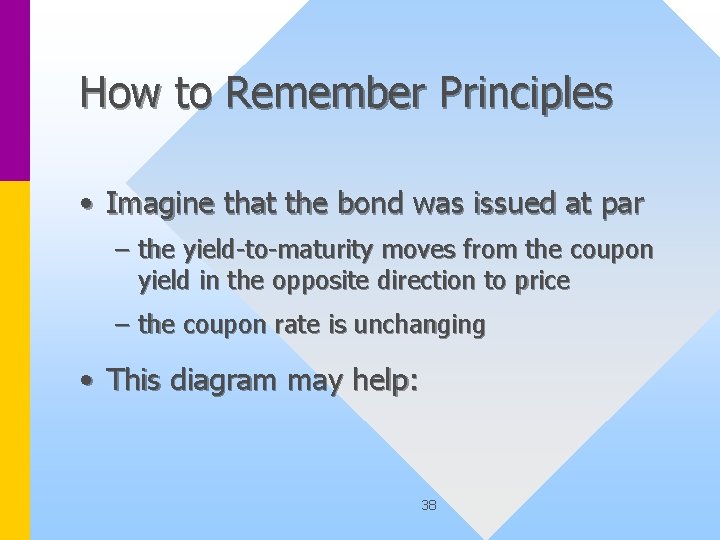 How to Remember Principles

• Imagine that the bond was issued at par

– the yield-to-maturity moves from the coupon yield in the opposite direction to price

– the coupon rate is unchanging

• This diagram may help:

38